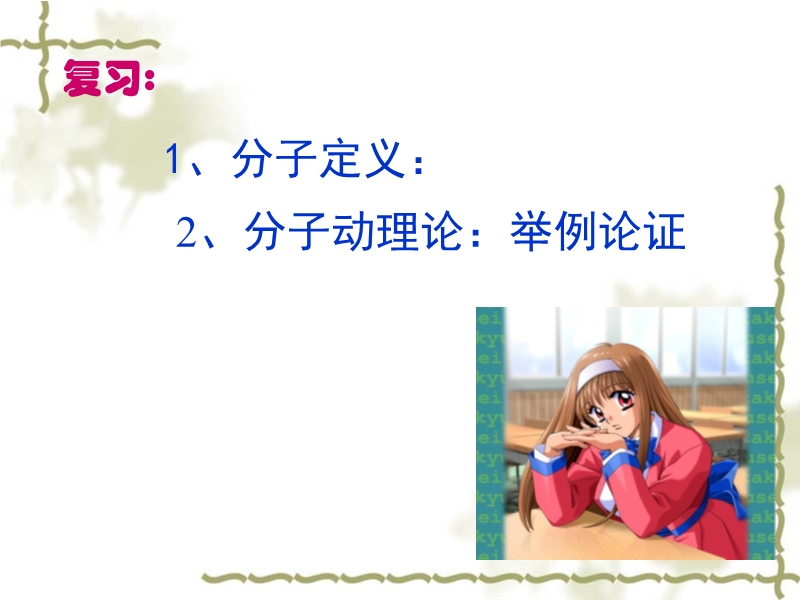 复习：

1、分子定义：

2、分子动理论：举例论证